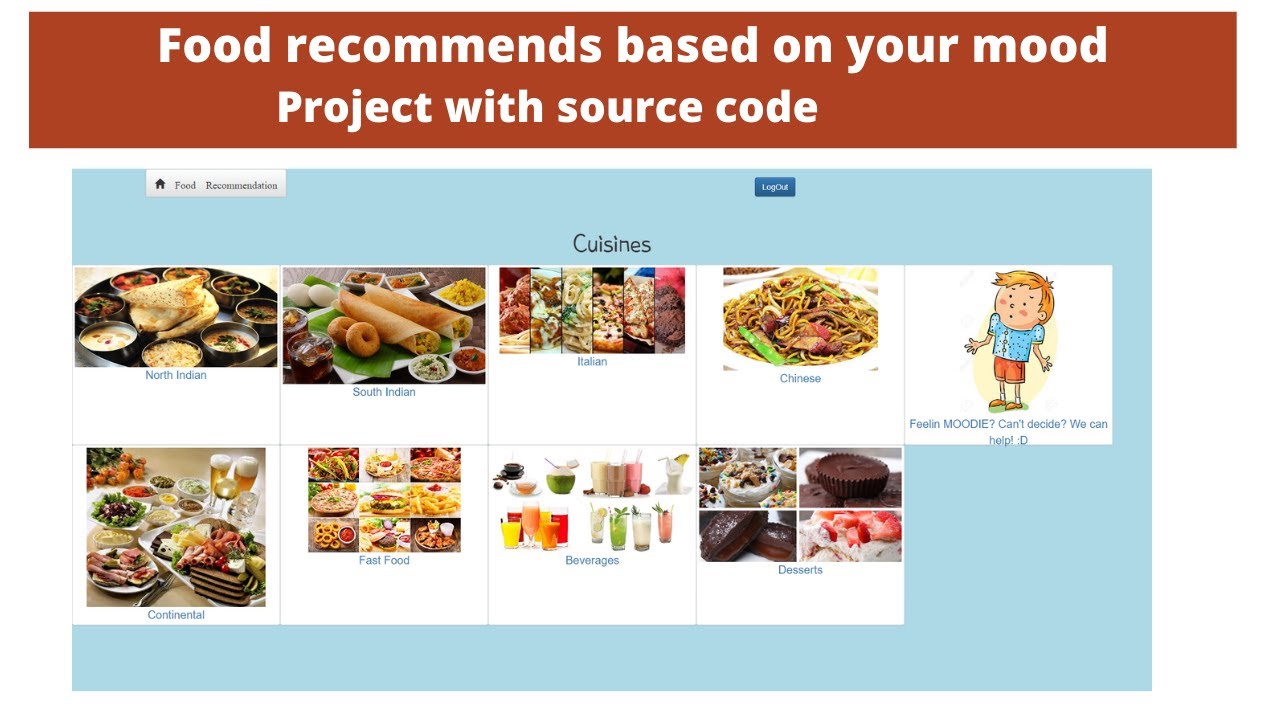 Food recommends based on your mood
Project with source code

Food Recommendation

LogOut

Cuisines

North Indian

South Indian

Italian

Chinese

Feelin MOODIE? Can't decide? We can help! :D

Continental

Fast Food

Beverages

Desserts